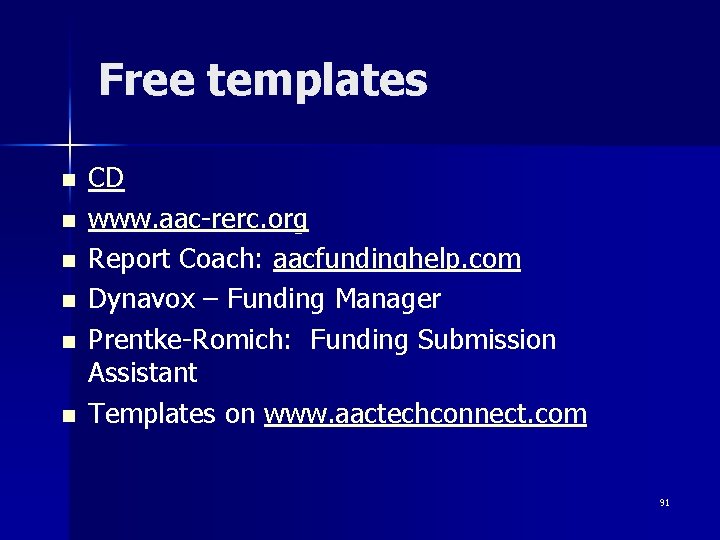 Free templates

- CD
- www.aac-rerc.org
- Report Coach: aacfundinghelp.com
- Dynavox – Funding Manager
- Prentke-Romich: Funding Submission Assistant
- Templates on www.aactechconnect.com

91